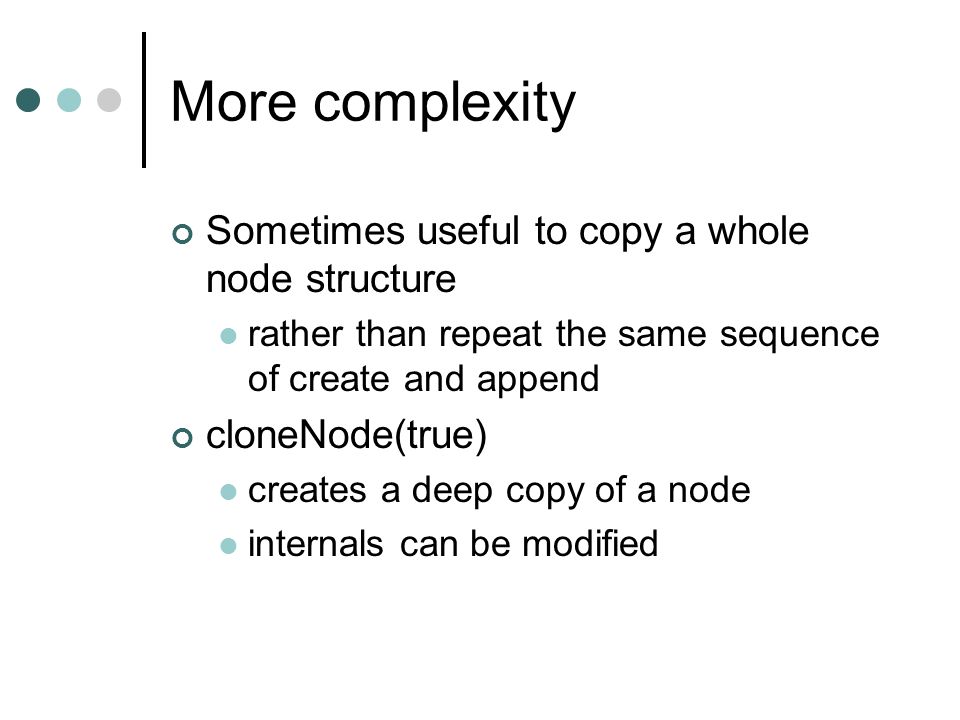 More complexity

Sometimes useful to copy a whole node structure

rather than repeat the same sequence of create and append

cloneNode(true)

creates a deep copy of a node

internals can be modified